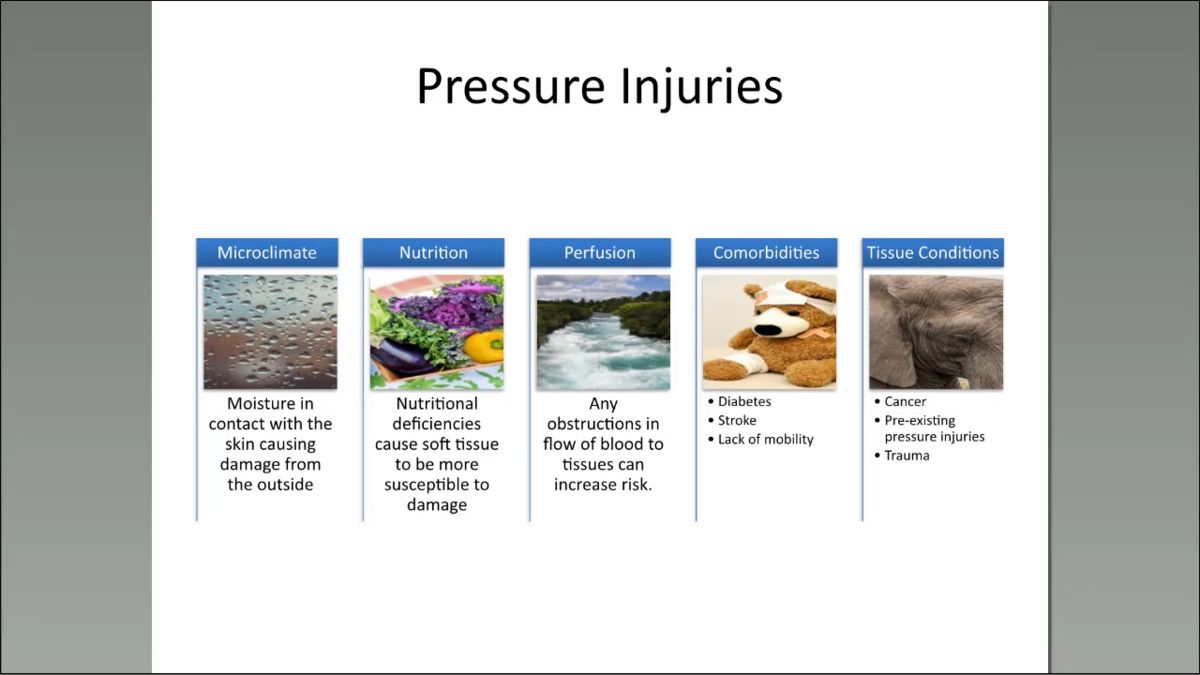 Pressure Injuries

Microclimate

Moisture in contact with the skin causing damage from the outside

Nutrition

Nutritional deficiencies cause soft tissue to be more susceptible to damage

Perfusion

Any obstructions in flow of blood to tissues can increase risk.

Comorbidities

• Diabetes
• Stroke
• Lack of mobility

Tissue Conditions

• Cancer
• Pre-existing pressure injuries
• Trauma